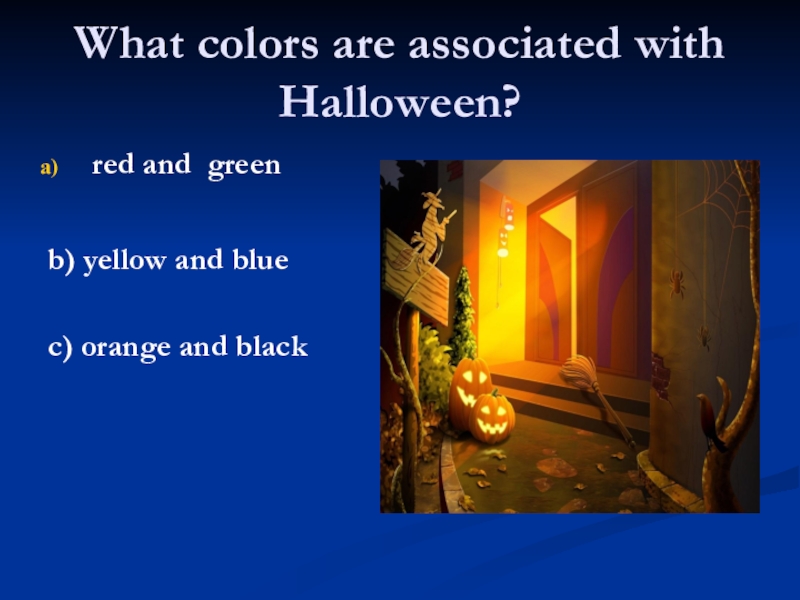 What colors are associated with Halloween?

a) red and green

b) yellow and blue

c) orange and black